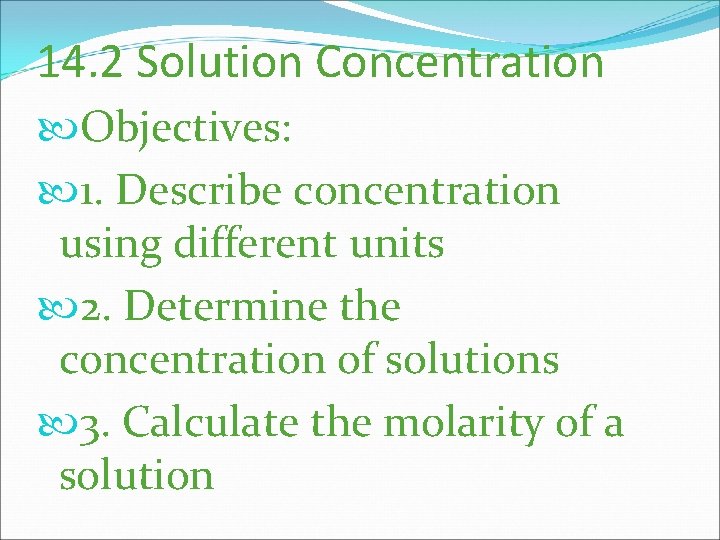 14.2 Solution Concentration

Objectives:

1. Describe concentration using different units

2. Determine the concentration of solutions

3. Calculate the molarity of a solution